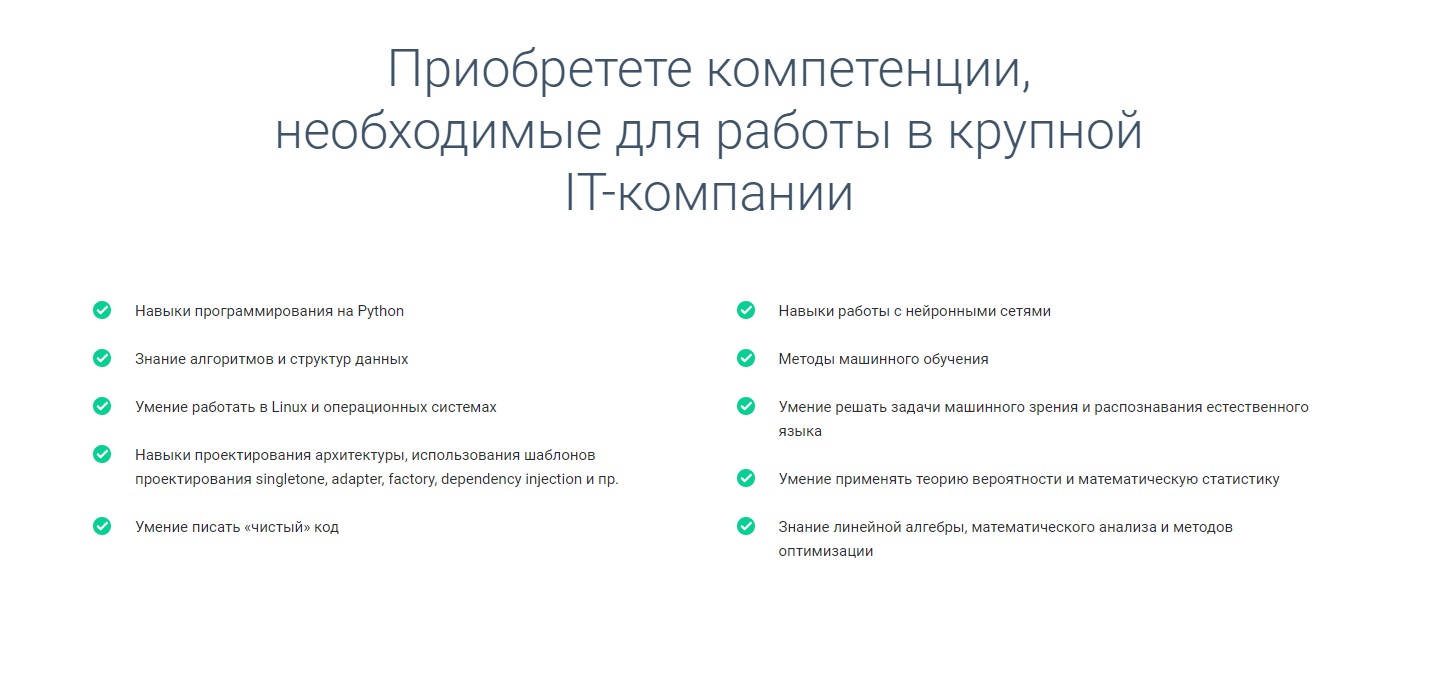 Приобретете компетенции, необходимые для работы в крупной IT-компании

Навыки программирования на Python

Знание алгоритмов и структур данных

Умение работать в Linux и операционных системах

Навыки проектирования архитектуры, использования шаблонов проектирования singletone, adapter, factory, dependency injection и пр.

Умение писать «чистый» код

Навыки работы с нейронными сетями

Методы машинного обучения

Умение решать задачи машинного зрения и распознавания естественного языка

Умение применять теорию вероятности и математическую статистику

Знание линейной алгебры, математического анализа и методов оптимизации